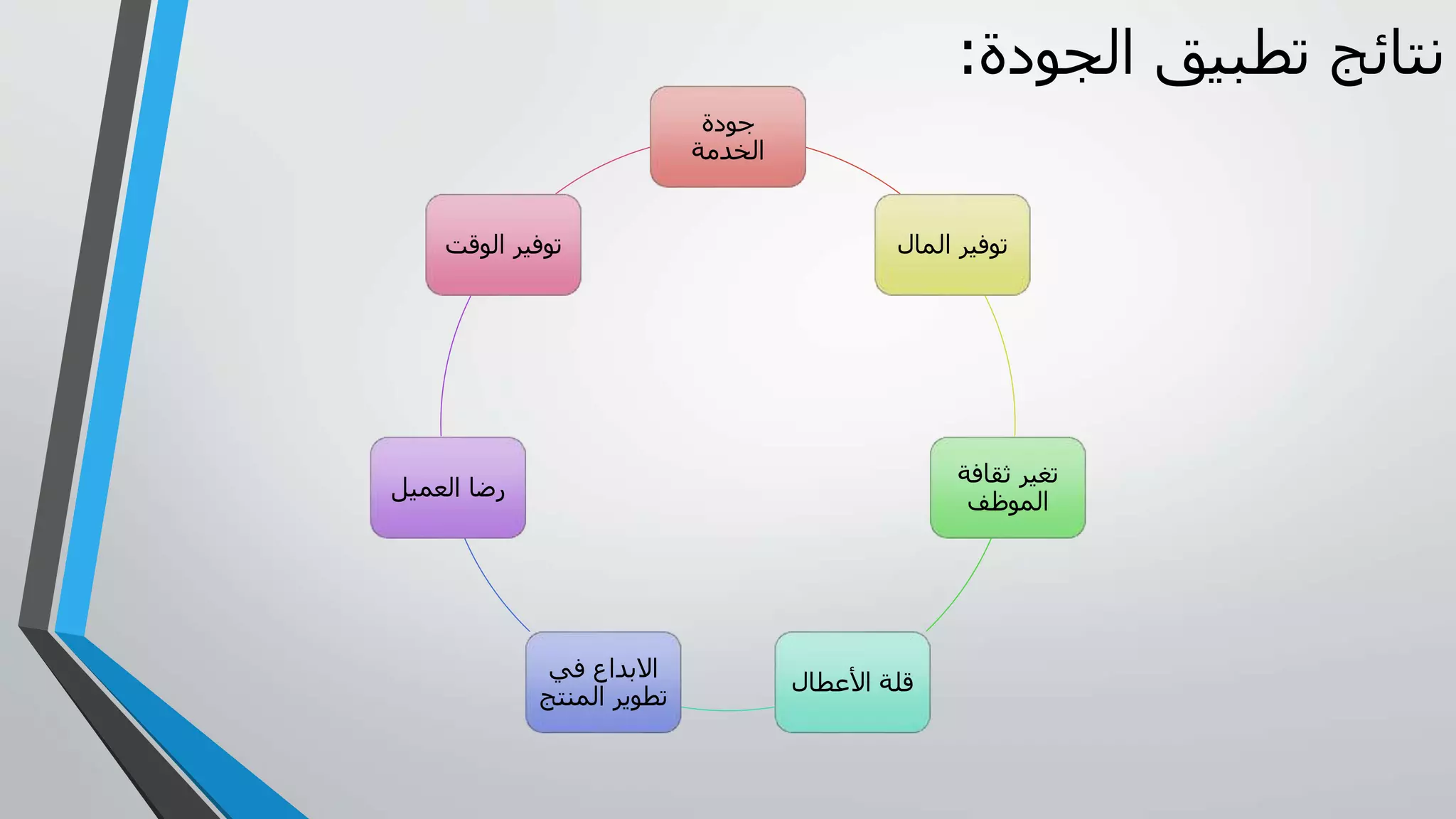 نتائج تطبيق الجودة:

جودة الخدمة

توفير المال

تغير ثقافة الموظف

قلة الأعطال

الابداع في تطوير المنتج

رضا العميل

توفير الوقت